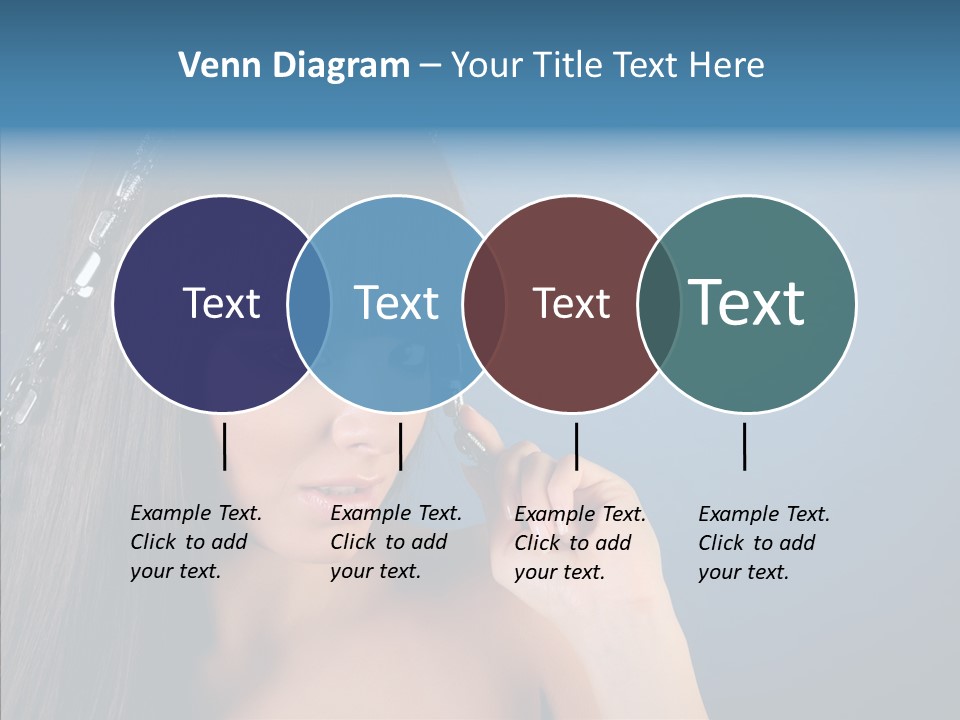 Venn Diagram – Your Title Text Here

Text

Text

Text

Text

Example Text. Click to add your text.

Example Text. Click to add your text.

Example Text. Click to add your text.

Example Text. Click to add your text.